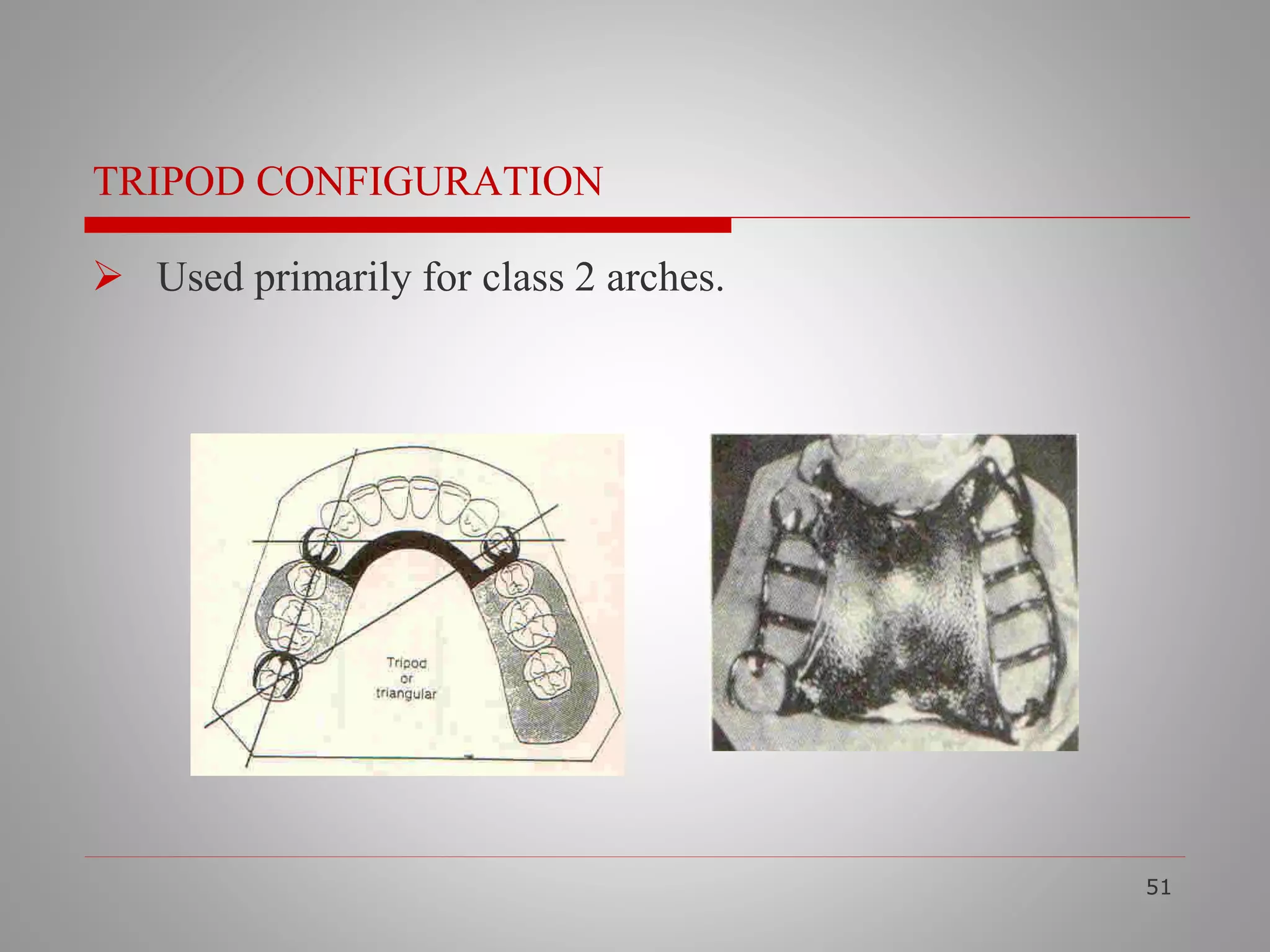 TRIPOD CONFIGURATION

➢ Used primarily for class 2 arches.

Tripod
or
triangular

51